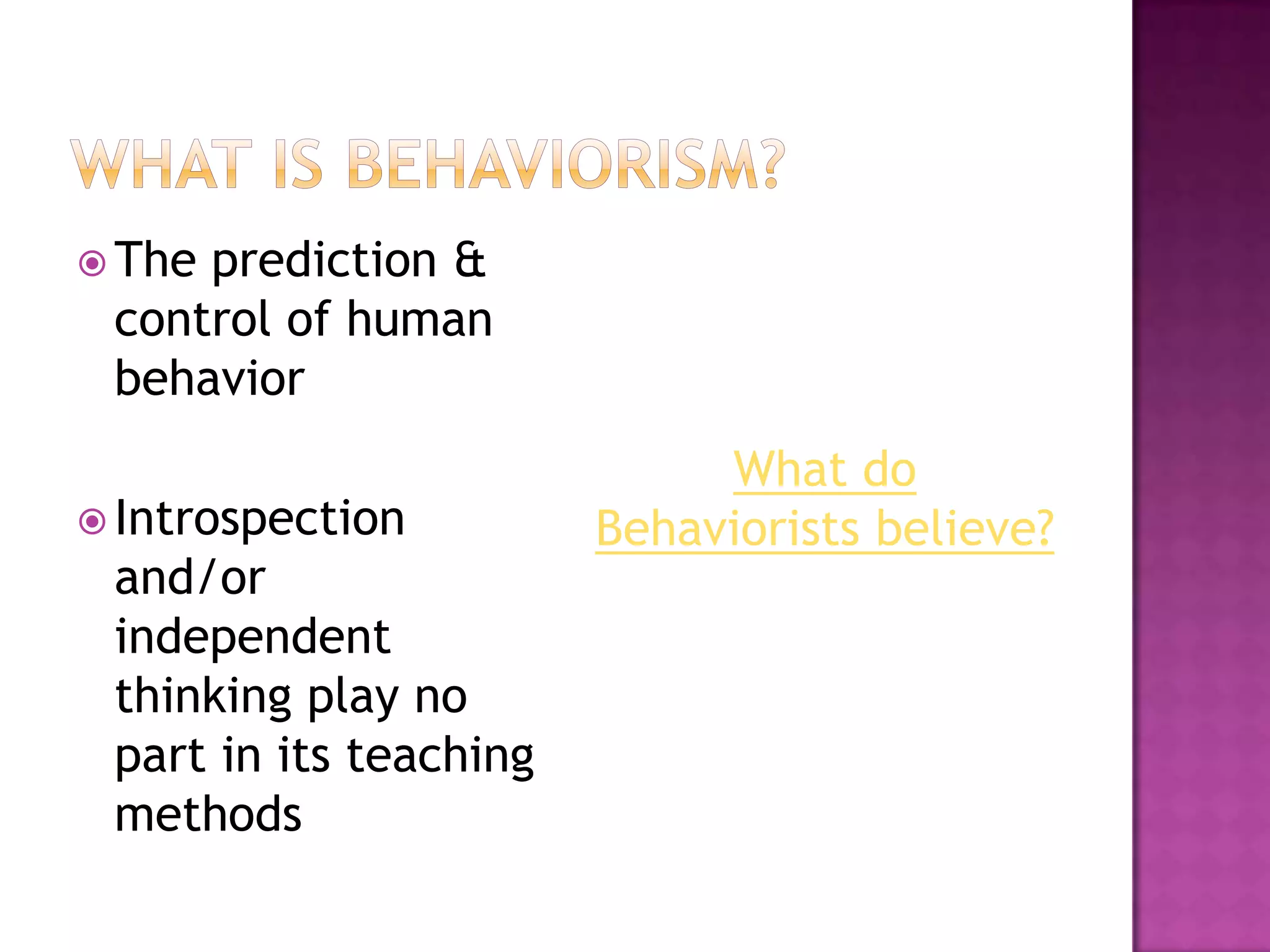 WHAT IS BEHAVIORISM?

The prediction & control of human behavior

Introspection and/or independent thinking play no part in its teaching methods

What do Behaviorists believe?